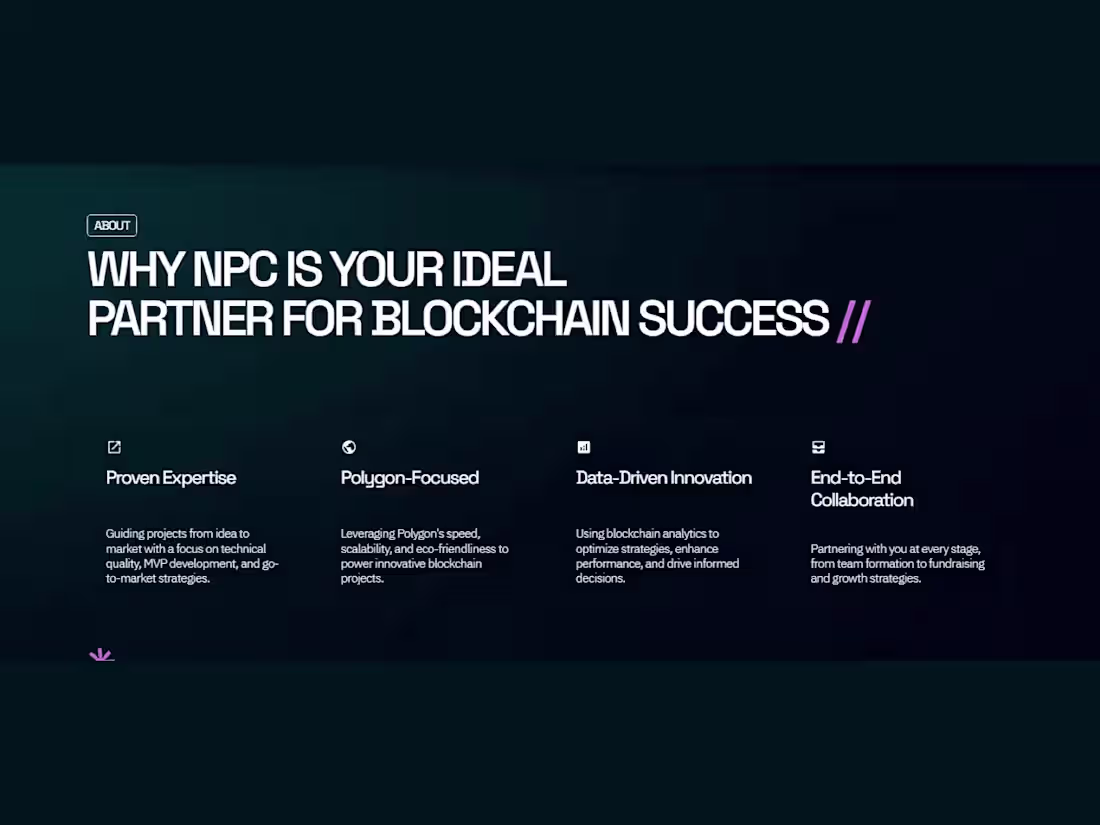 ABOUT

WHY NPC IS YOUR IDEAL PARTNER FOR BLOCKCHAIN SUCCESS //

Proven Expertise

Guiding projects from idea to market with a focus on technical quality, MVP development, and go-to-market strategies.

Polygon-Focused

Leveraging Polygon's speed, scalability, and eco-friendliness to power innovative blockchain projects.

Data-Driven Innovation

Using blockchain analytics to optimize strategies, enhance performance, and drive informed decisions.

End-to-End Collaboration

Partnering with you at every stage, from team formation to fundraising and growth strategies.